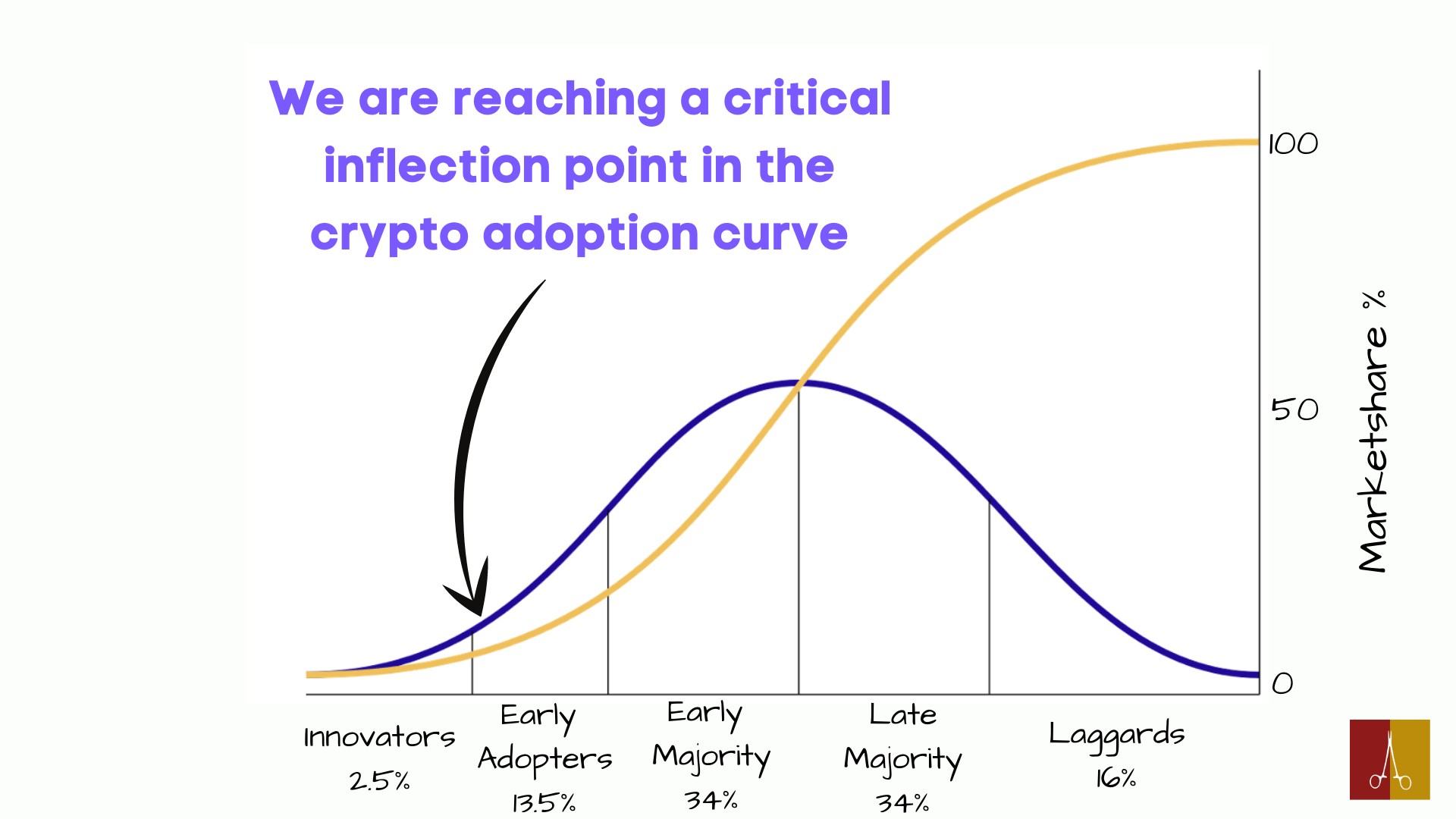 We are reaching a critical inflection point in the crypto adoption curve

100

50

0

Marketshare %

Innovators 2.5%

Early Adopters 13.5%

Early Majority 34%

Late Majority 34%

Laggards 16%